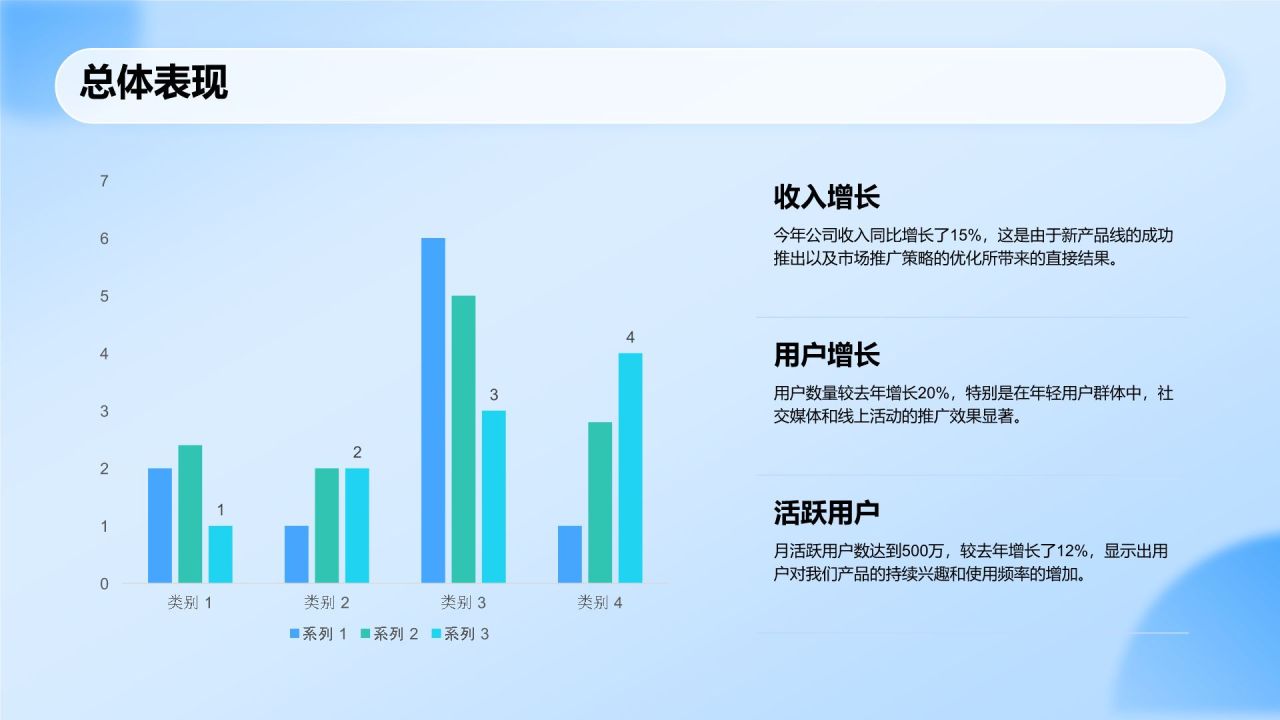 总体表现

7
6
5
4
3
2
1
0

1
2
3
4

类别 1
类别 2
类别 3
类别 4

系列 1 系列 2 系列 3

收入增长

今年公司收入同比增长了15%，这是由于新产品线的成功推出以及市场推广策略的优化所带来的直接结果。

用户增长

用户数量较去年增长20%，特别是在年轻用户群体中，社交媒体和线上活动的推广效果显著。

活跃用户

月活跃用户数达到500万，较去年增长了12%，显示出用户对我们产品的持续兴趣和使用频率的增加。